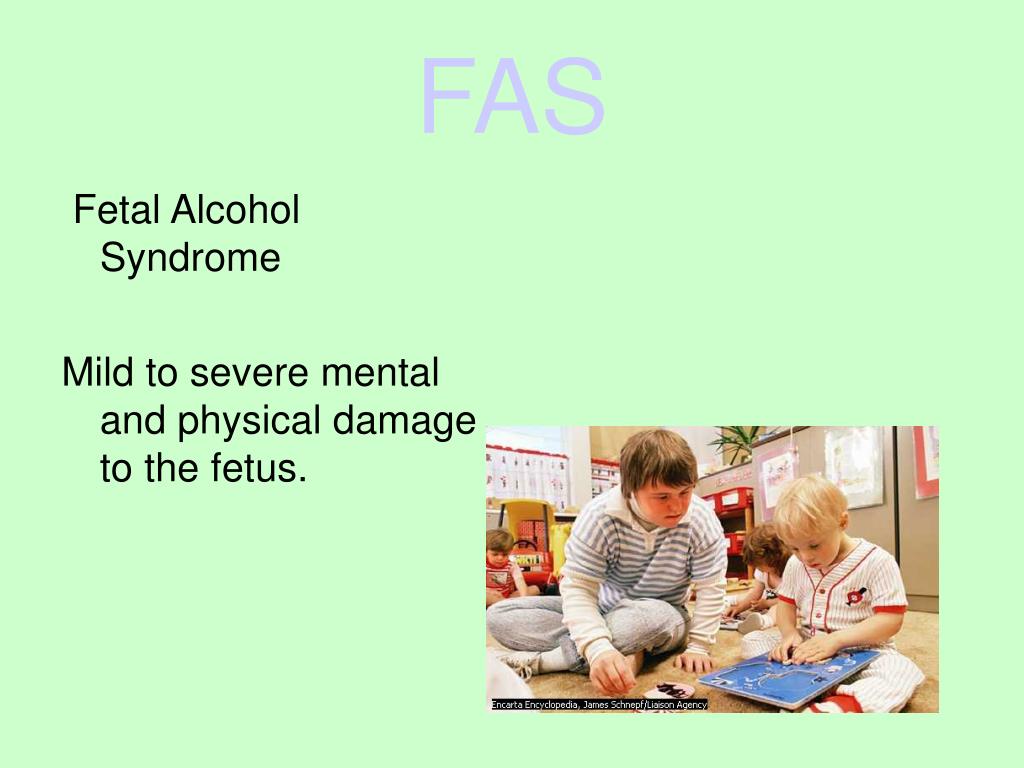 FAS

Fetal Alcohol Syndrome

Mild to severe mental and physical damage to the fetus.

Encarta Encyclopedia, James Schnepf/Liaison Agency